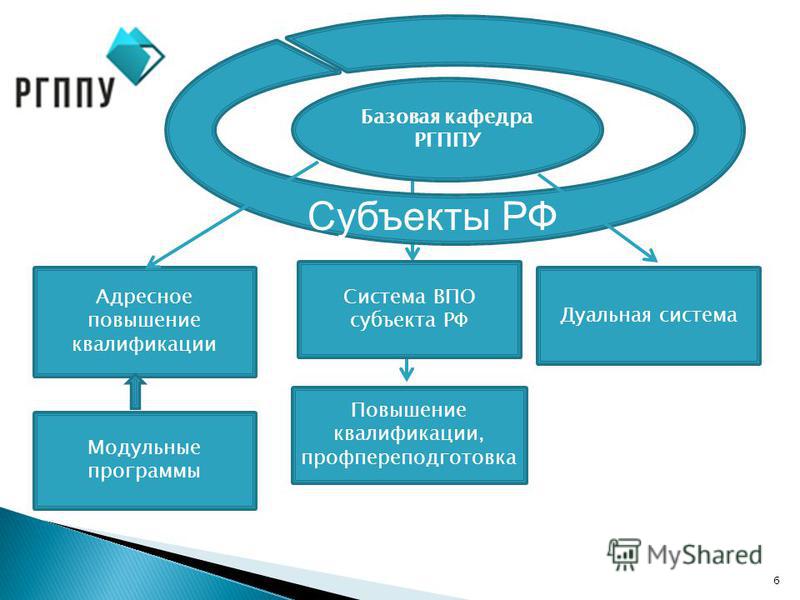 РГППУ

Базовая кафедра РГППУ

Субъекты РФ

Адресное повышение квалификации

Система ВПО субъекта РФ

Дуальная система

Модульные программы

Повышение квалификации, профпереподготовка

MyShared

6